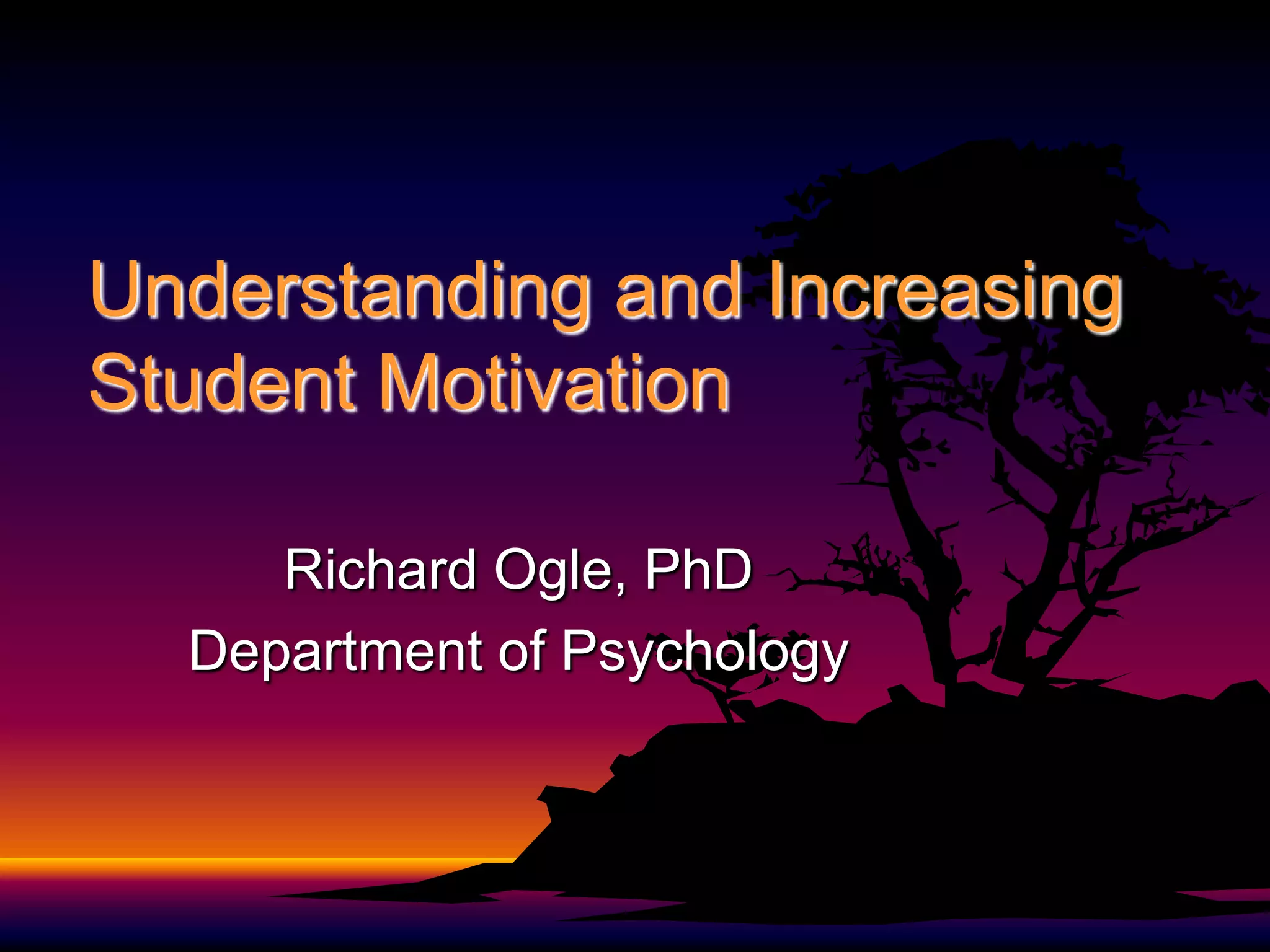 Understanding and Increasing Student Motivation

Richard Ogle, PhD
Department of Psychology